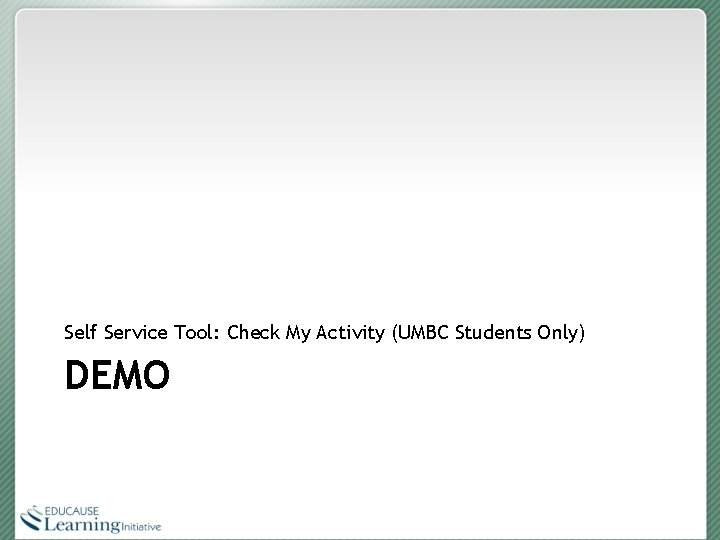 Self Service Tool: Check My Activity (UMBC Students Only)

DEMO

EDUCAUSE Learning Initiative